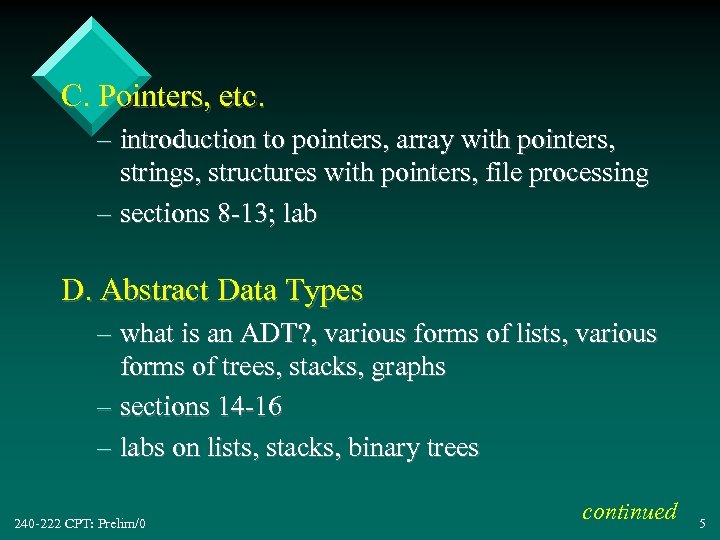 C. Pointers, etc.

– introduction to pointers, array with pointers, strings, structures with pointers, file processing

– sections 8-13; lab

D. Abstract Data Types

– what is an ADT?, various forms of lists, various forms of trees, stacks, graphs

– sections 14-16

– labs on lists, stacks, binary trees

continued

240-222 CPT: Prelim/0

5